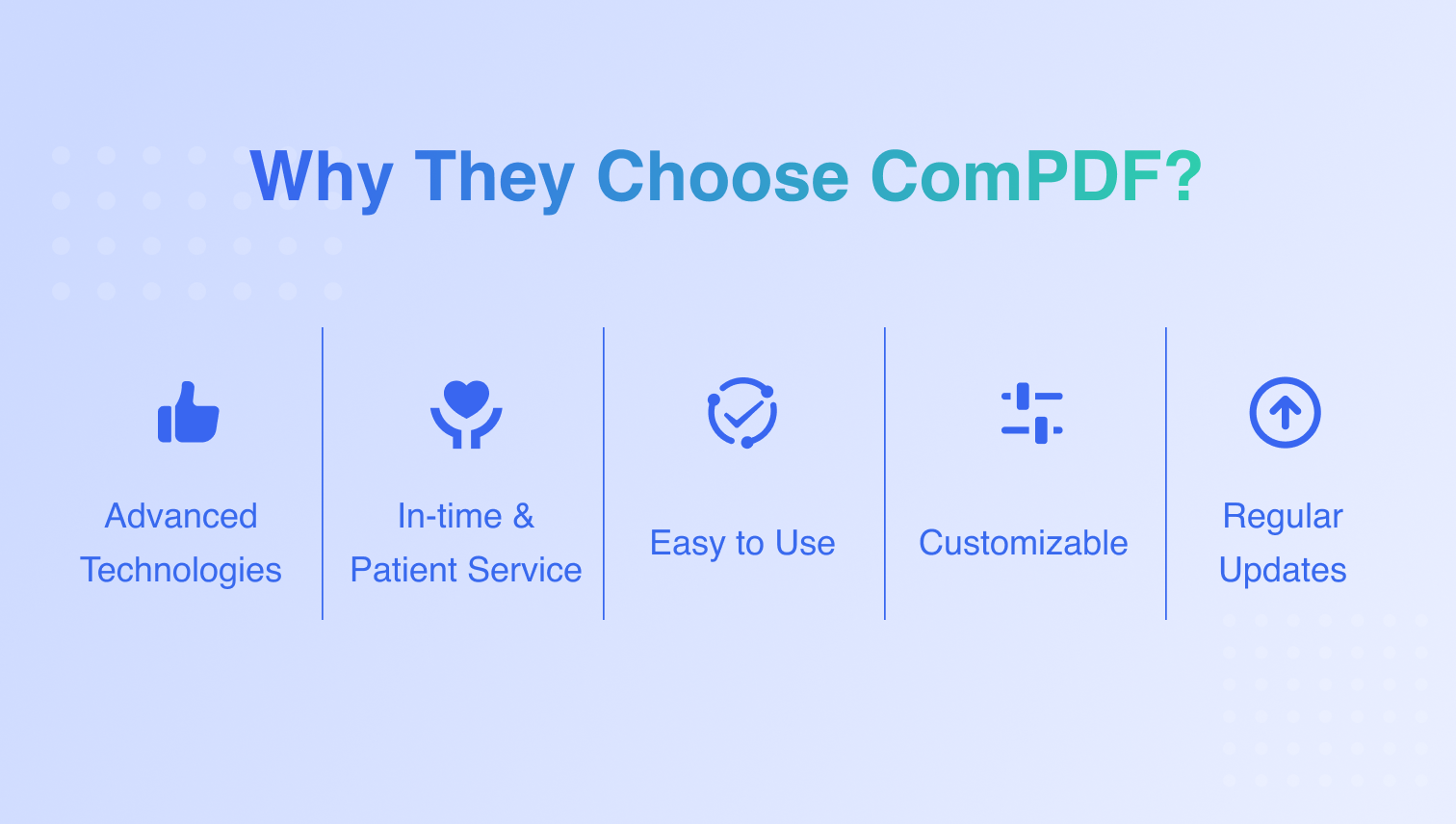 Why They Choose ComPDF?

Advanced Technologies

In-time & Patient Service

Easy to Use

Customizable

Regular Updates